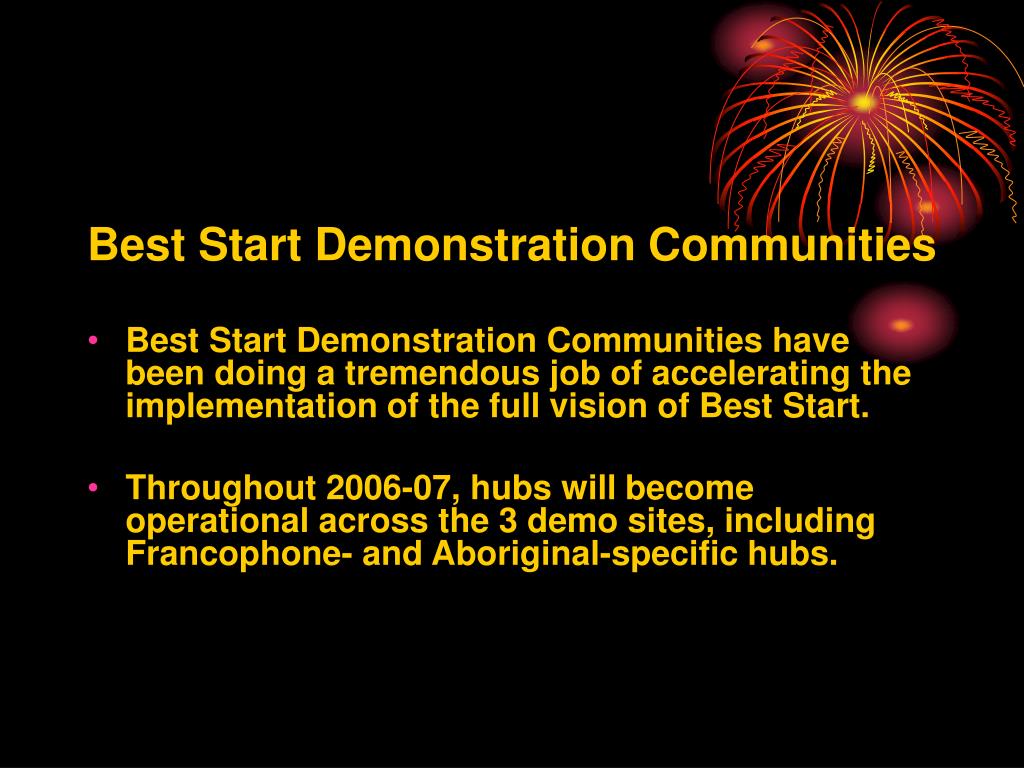 Best Start Demonstration Communities

• Best Start Demonstration Communities have been doing a tremendous job of accelerating the implementation of the full vision of Best Start.

• Throughout 2006-07, hubs will become operational across the 3 demo sites, including Francophone- and Aboriginal-specific hubs.